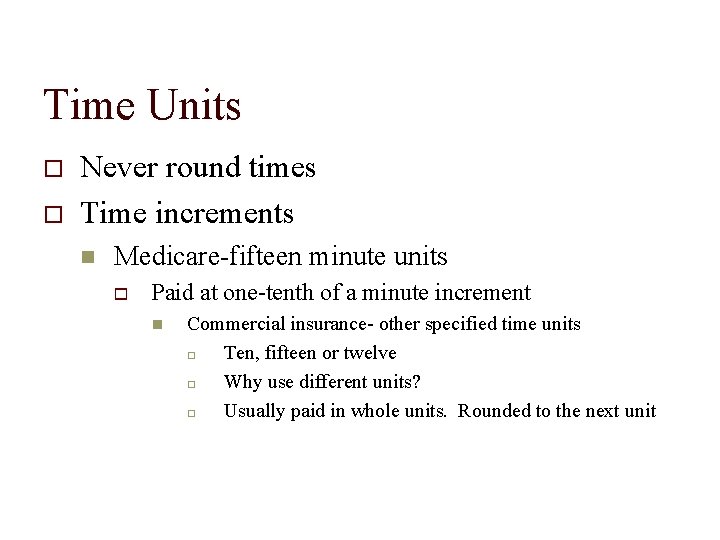 Time Units

Never round times

Time increments

Medicare-fifteen minute units

Paid at one-tenth of a minute increment

Commercial insurance- other specified time units

Ten, fifteen or twelve

Why use different units?

Usually paid in whole units.  Rounded to the next unit